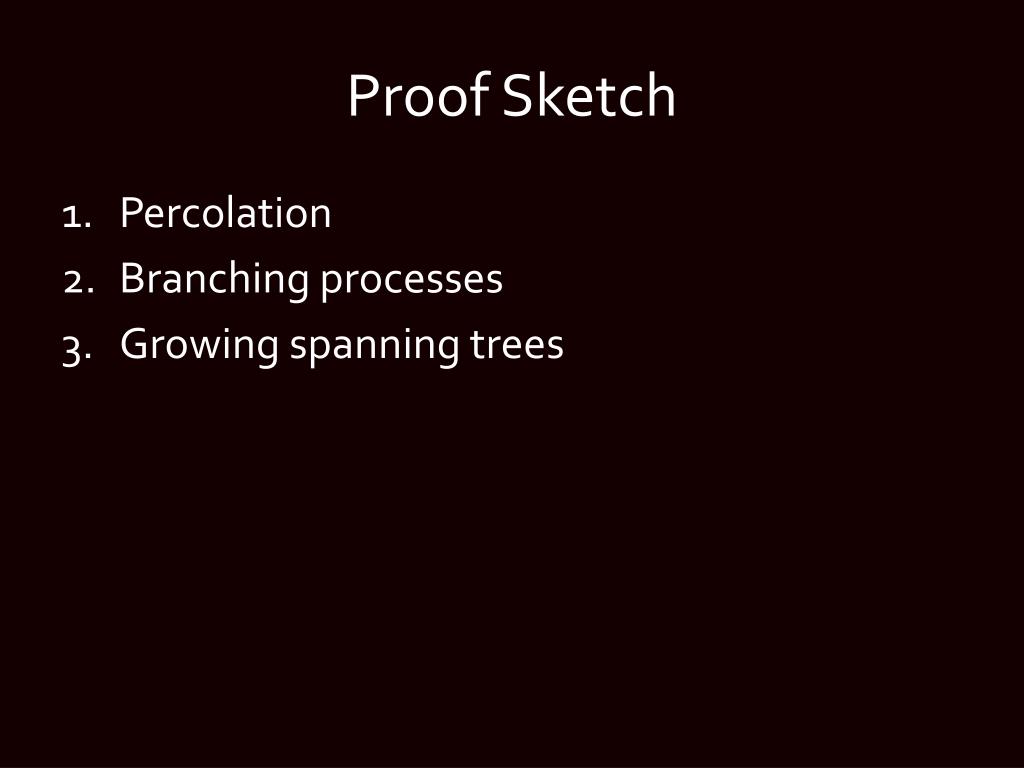 Proof Sketch

1. Percolation
2. Branching processes
3. Growing spanning trees